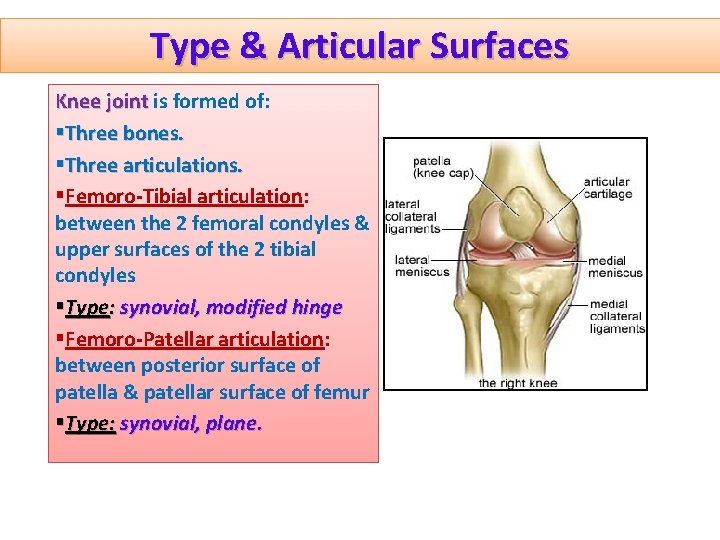 Type & Articular Surfaces

Knee joint is formed of:

▪Three bones.

▪Three articulations.

▪Femoro-Tibial articulation: between the 2 femoral condyles & upper surfaces of the 2 tibial condyles

▪Type: synovial, modified hinge

▪Femoro-Patellar articulation: between posterior surface of patella & patellar surface of femur

▪Type: synovial, plane.

patella (knee cap)

articular cartilage

lateral collateral ligaments

lateral meniscus

medial meniscus

medial collateral ligaments

the right knee